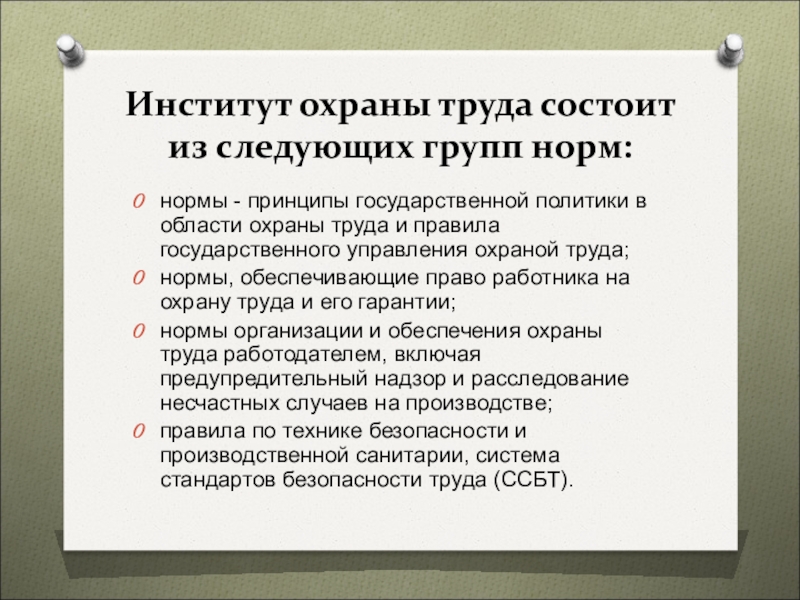 Институт охраны труда состоит из следующих групп норм:

нормы - принципы государственной политики в области охраны труда и правила государственного управления охраной труда;

нормы, обеспечивающие право работника на охрану труда и его гарантии;

нормы организации и обеспечения охраны труда работодателем, включая предупредительный надзор и расследование несчастных случаев на производстве;

правила по технике безопасности и производственной санитарии, система стандартов безопасности труда (ССБТ).